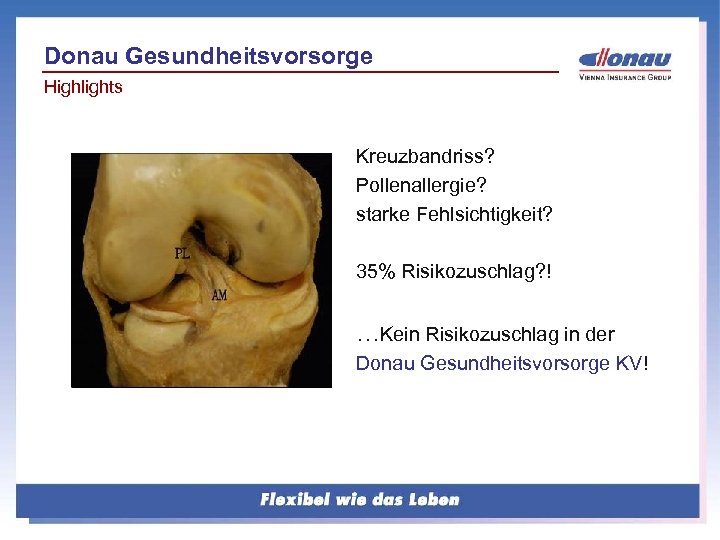 Donau Gesundheitsvorsorge
Highlights

donau
VIENNA INSURANCE GROUP

PL
AM

Kreuzbandriss?
Pollenallergie?
starke Fehlsichtigkeit?

35% Risikozuschlag?!

…Kein Risikozuschlag in der Donau Gesundheitsvorsorge KV!

Flexibel wie das Leben